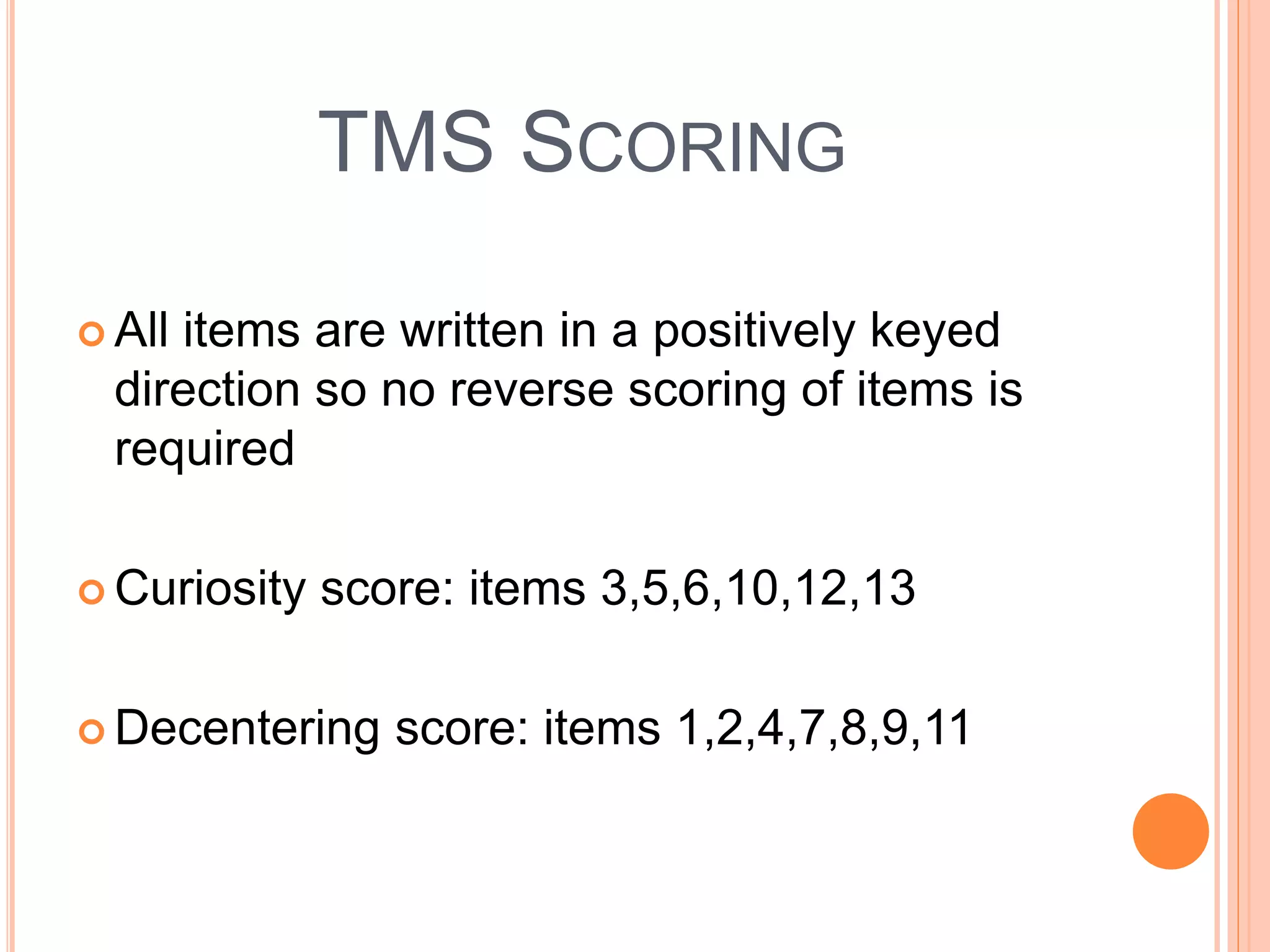 TMS SCORING

All items are written in a positively keyed direction so no reverse scoring of items is required

Curiosity score: items 3,5,6,10,12,13

Decentering score: items 1,2,4,7,8,9,11